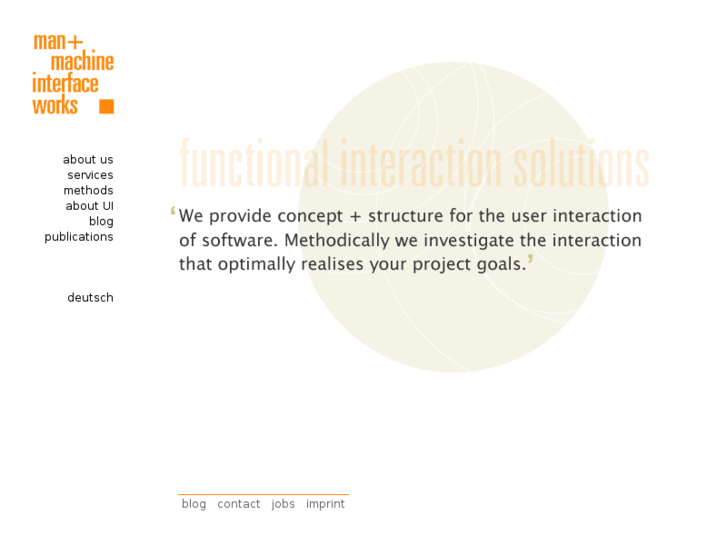 man + machine interface works

about us
services
methods
about UI
blog
publications

deutsch

functional interaction solutions

‘We provide concept + structure for the user interaction of software. Methodically we investigate the interaction that optimally realises your project goals.’

blog contact jobs imprint